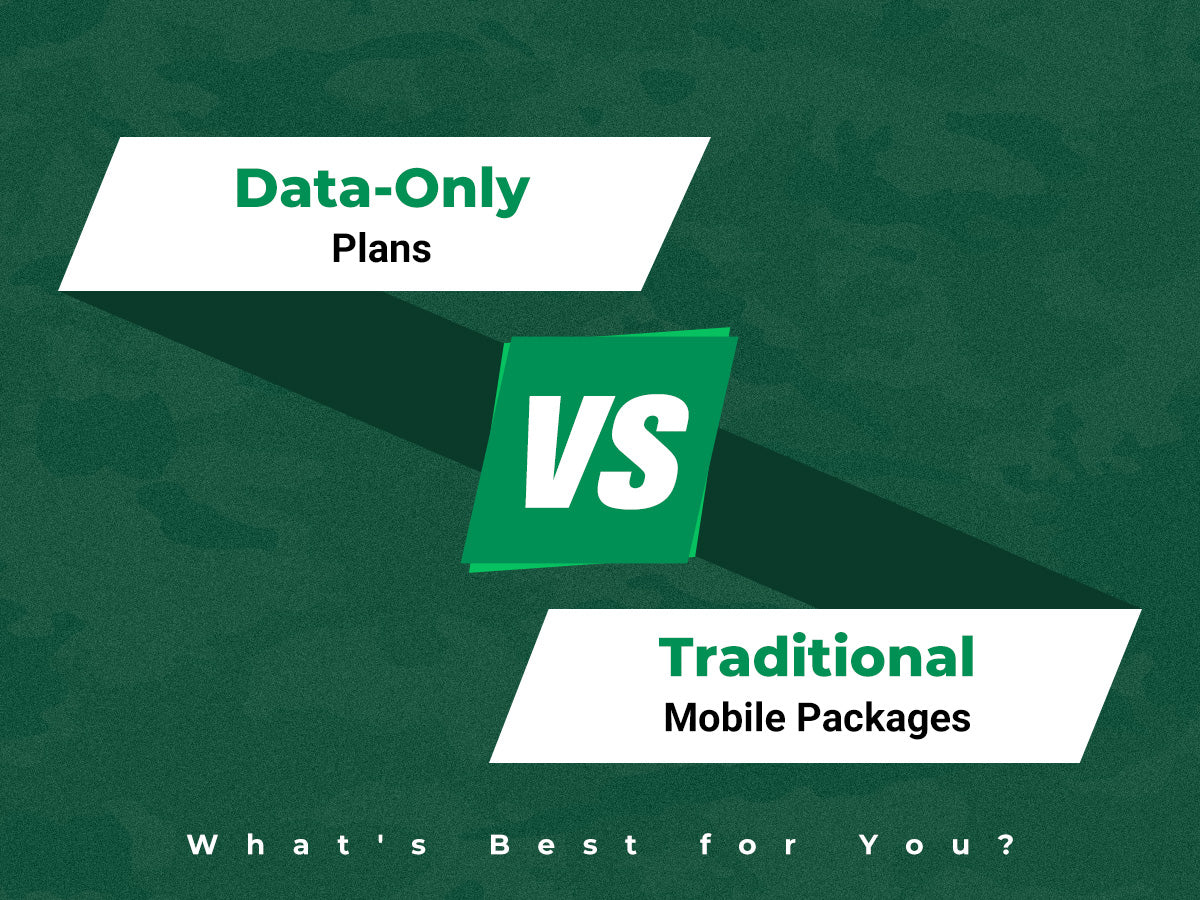 Data-Only
Plans

VS

Traditional
Mobile Packages

What's Best for You?